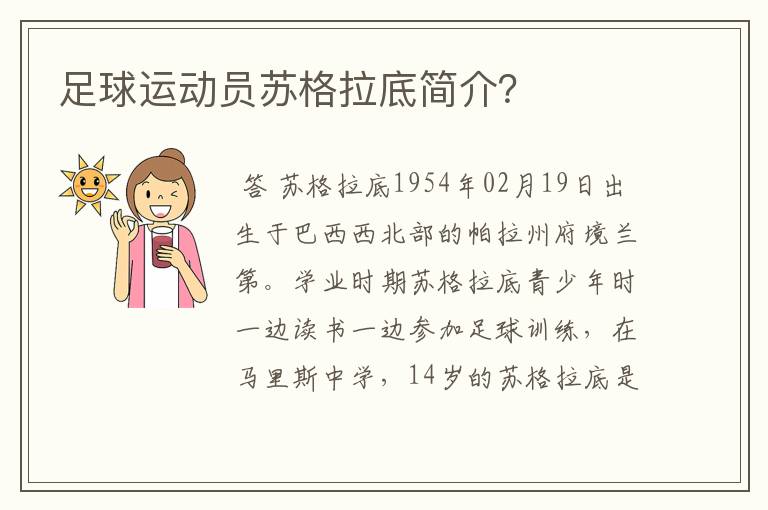 足球运动员苏格拉底简介?

答 苏格拉底1954年02月19日出生于巴西西北部的帕拉州府境兰第。学业时期苏格拉底青少年时一边读书一边参加足球训练，在马里斯中学，14岁的苏格拉底是